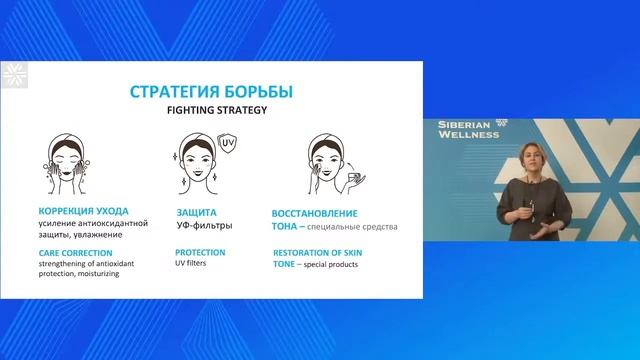 СТРАТЕГИЯ БОРЬБЫ
FIGHTING STRATEGY

UV

КОРРЕКЦИЯ УХОДА
усиление антиоксидантной защиты, увлажнение

CARE CORRECTION
strengthening of antioxidant protection, moisturizing

ЗАЩИТА
УФ-фильтры

PROTECTION
UV filters

ВОССТАНОВЛЕНИЕ ТОНА – специальные средства

RESTORATION OF SKIN TONE – special products

SIBERIAN WELLNESS